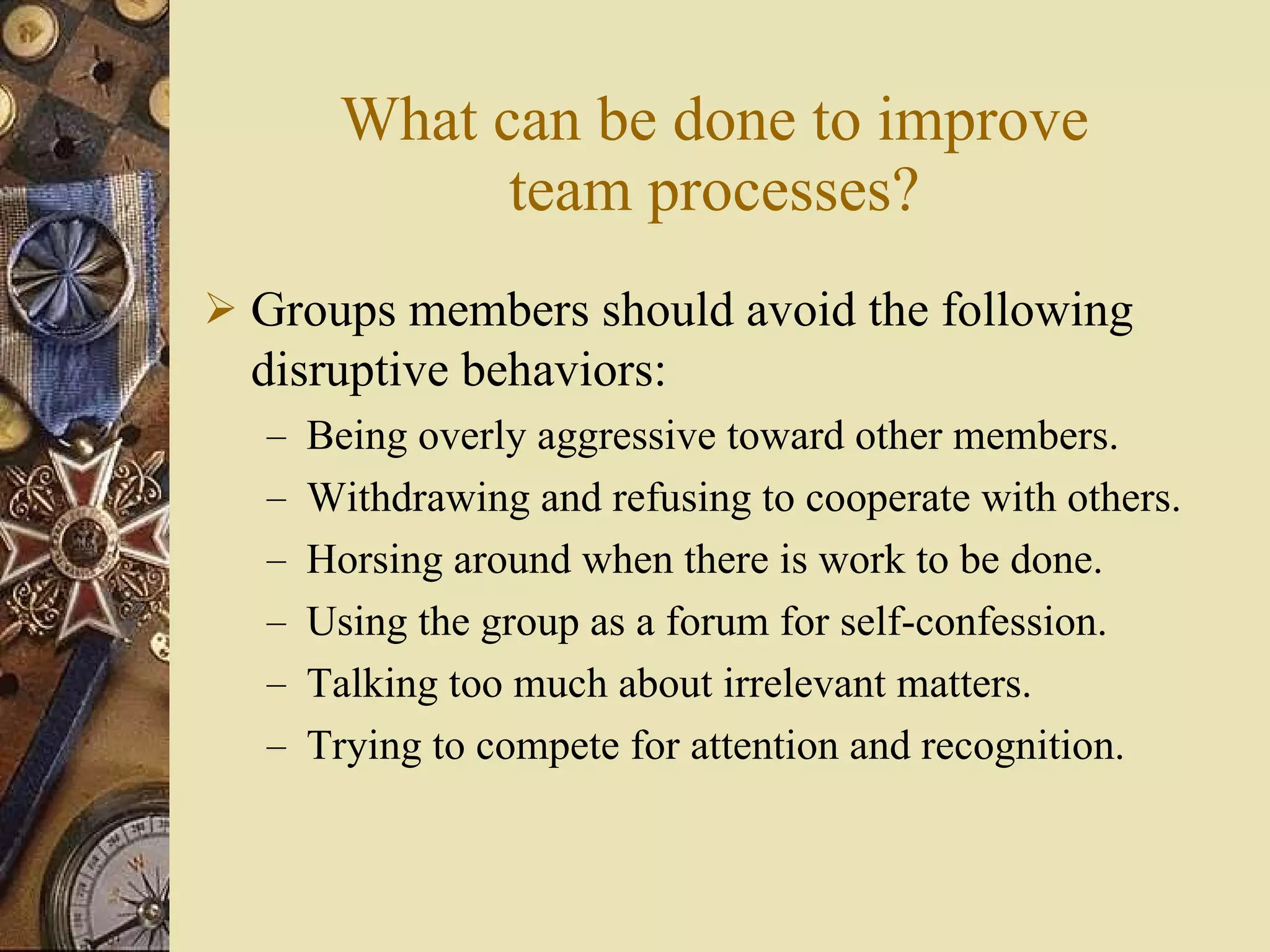 What can be done to improve team processes?

➢ Groups members should avoid the following disruptive behaviors:

– Being overly aggressive toward other members.
– Withdrawing and refusing to cooperate with others.
– Horsing around when there is work to be done.
– Using the group as a forum for self-confession.
– Talking too much about irrelevant matters.
– Trying to compete for attention and recognition.